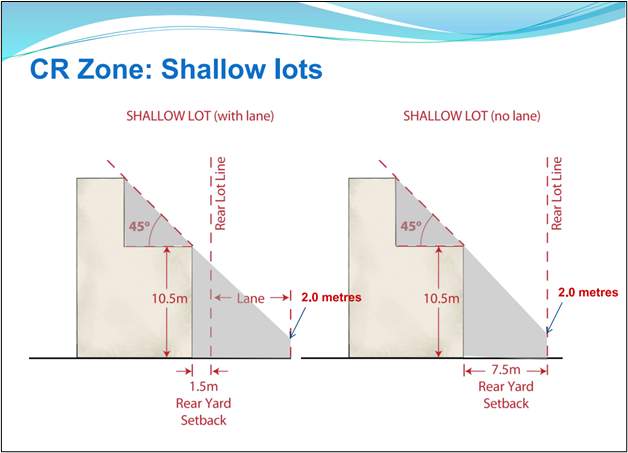 CR Zone: Shallow lots

SHALLOW LOT (with lane)

Rear Lot Line

45°

10.5m

Lane

2.0 metres

1.5m
Rear Yard
Setback

SHALLOW LOT (no lane)

Rear Lot Line

45°

10.5m

2.0 metres

7.5m
Rear Yard
Setback